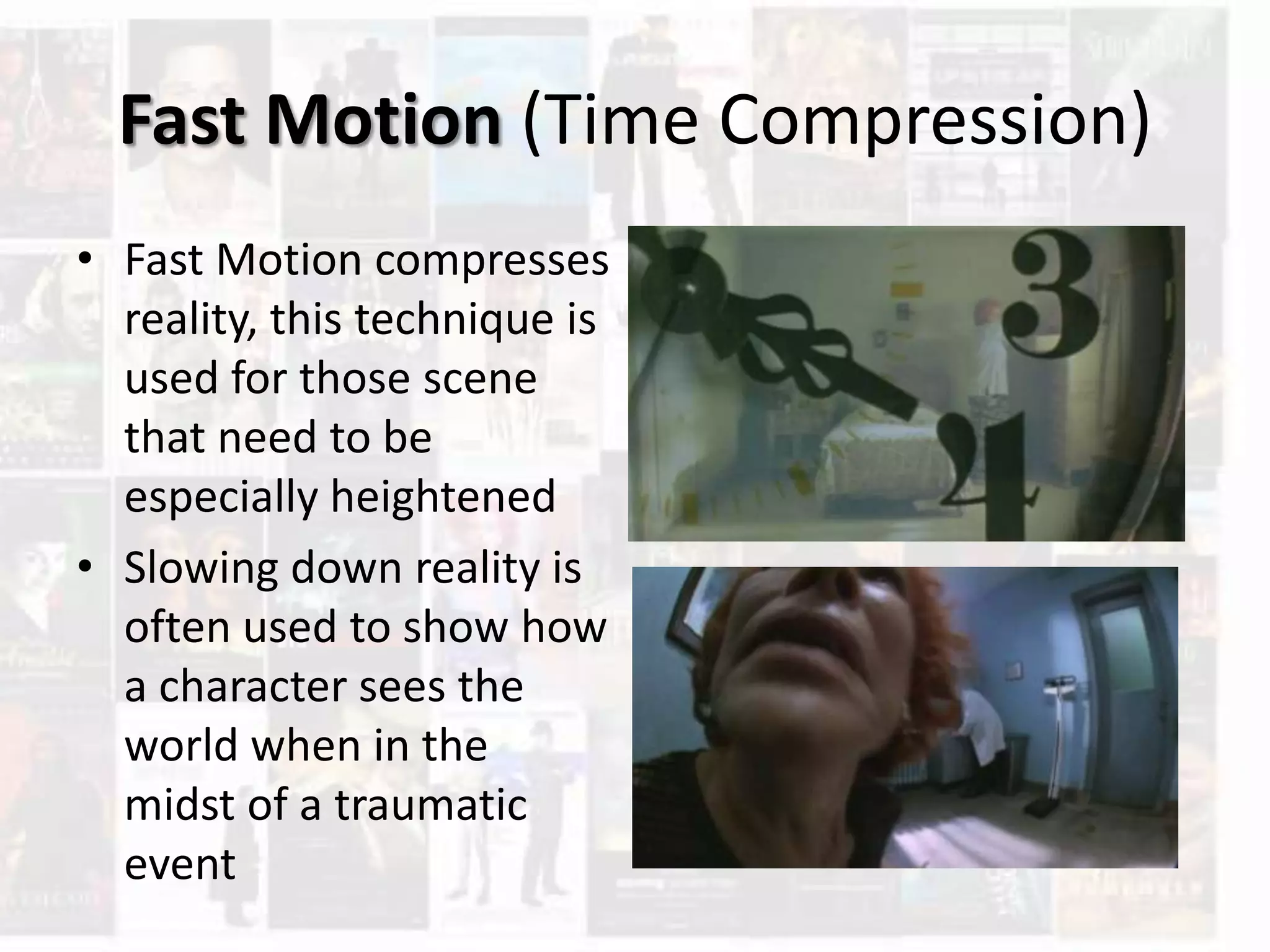 Fast Motion (Time Compression)

• Fast Motion compresses reality, this technique is used for those scene that need to be especially heightened

• Slowing down reality is often used to show how a character sees the world when in the midst of a traumatic event

3

4